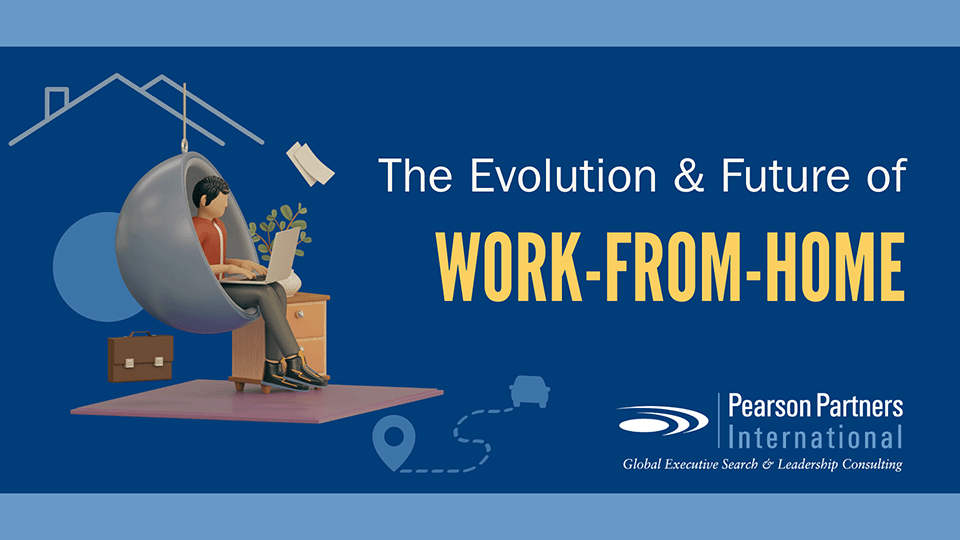 The Evolution & Future of
WORK-FROM-HOME

Pearson Partners
International
Global Executive Search & Leadership Consulting